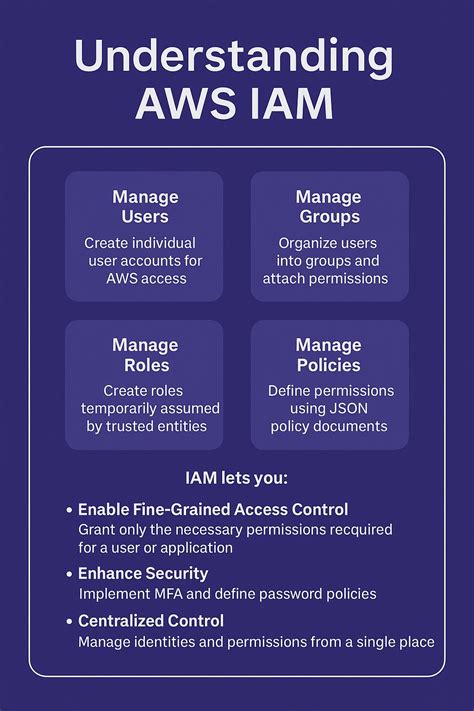 Understanding AWS IAM

Manage Users
Create individual user accounts for AWS access

Manage Groups
Organize users into groups and attach permissions

Manage Roles
Create roles temporarily assumed by trusted entities

Manage Policies
Define permissions using JSON policy documents

IAM lets you:

• Enable Fine-Grained Access Control
Grant only the necessary permissions recquired for a user or application

• Enhance Security
Implement MFA and define password policies

• Centralized Control
Manage identities and permissions from a single place